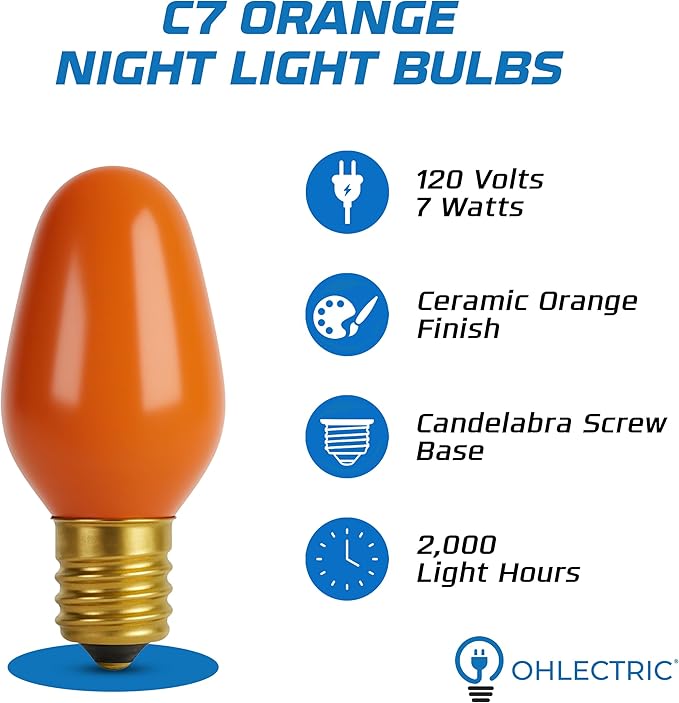 C7 ORANGE
NIGHT LIGHT BULBS

120 Volts
7 Watts

Ceramic Orange
Finish

Candelabra Screw
Base

2,000
Light Hours

OHLECTRIC®